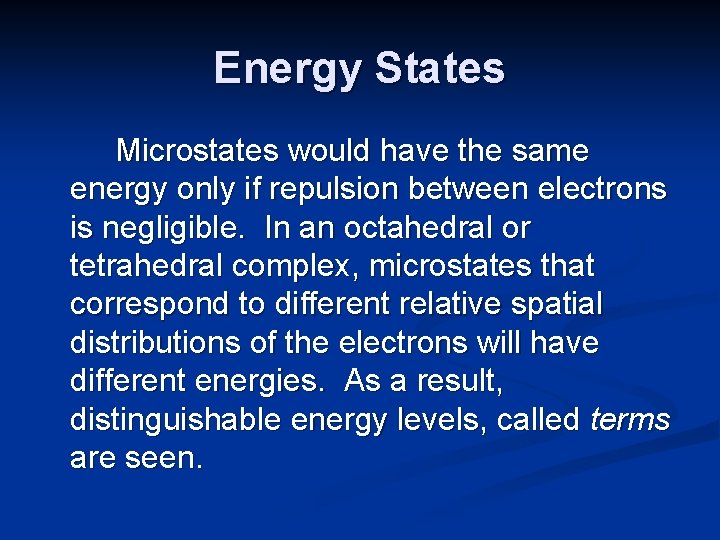 Energy States

Microstates would have the same energy only if repulsion between electrons is negligible. In an octahedral or tetrahedral complex, microstates that correspond to different relative spatial distributions of the electrons will have different energies. As a result, distinguishable energy levels, called terms are seen.